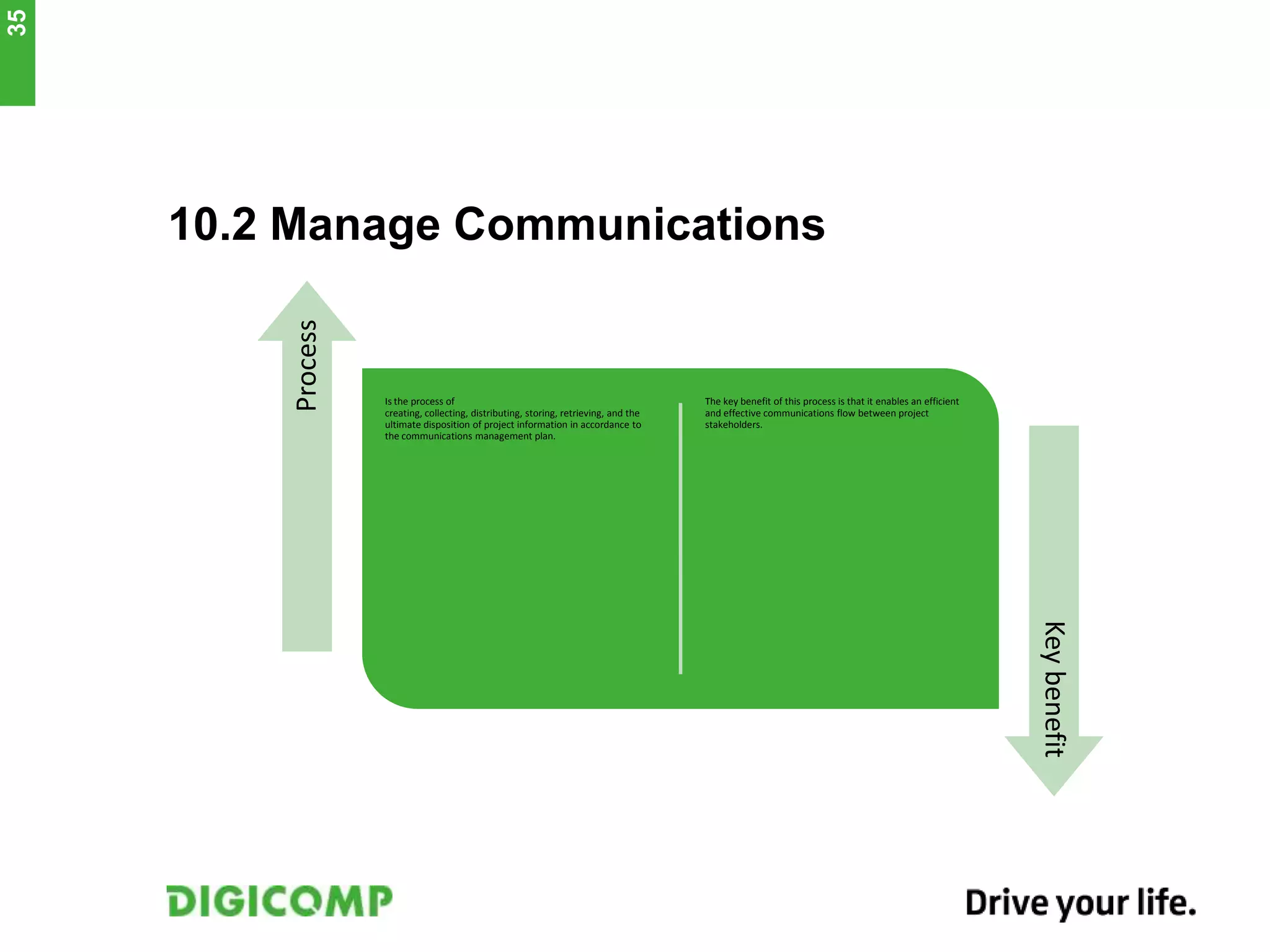 35

10.2 Manage Communications

Process

Is the process of creating, collecting, distributing, storing, retrieving, and the ultimate disposition of project information in accordance to the communications management plan.

The key benefit of this process is that it enables an efficient and effective communications flow between project stakeholders.

Key benefit

DIGICOMP

Drive your life.